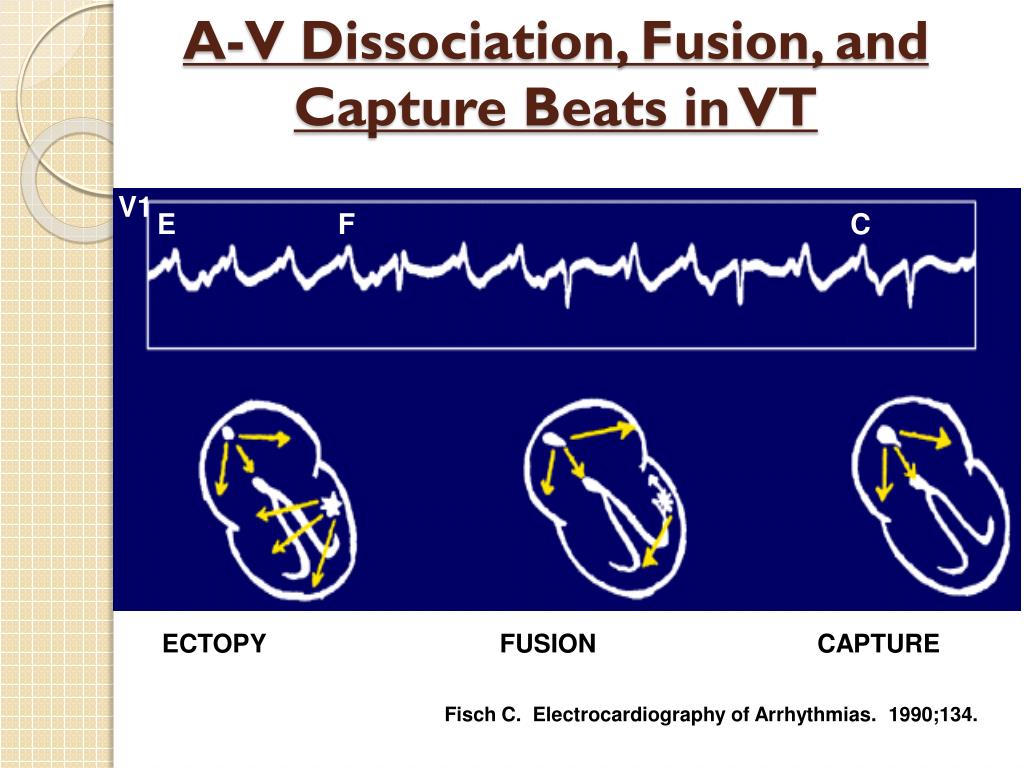 A-V Dissociation, Fusion, and Capture Beats in VT

V1
E F C

ECTOPY FUSION CAPTURE

Fisch C. Electrocardiography of Arrhythmias. 1990;134.